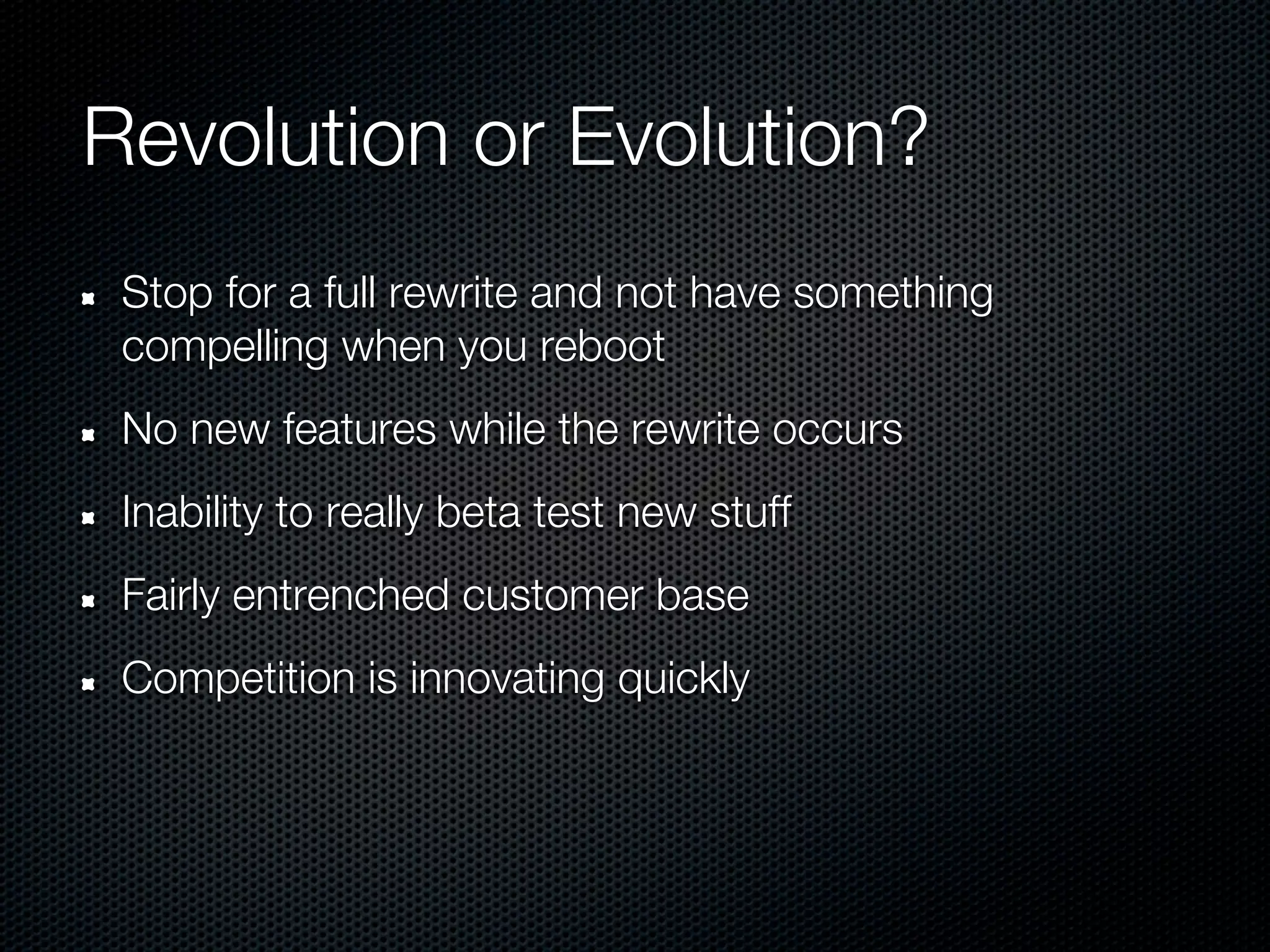 Revolution or Evolution?

- Stop for a full rewrite and not have something compelling when you reboot
- No new features while the rewrite occurs
- Inability to really beta test new stuff
- Fairly entrenched customer base
- Competition is innovating quickly